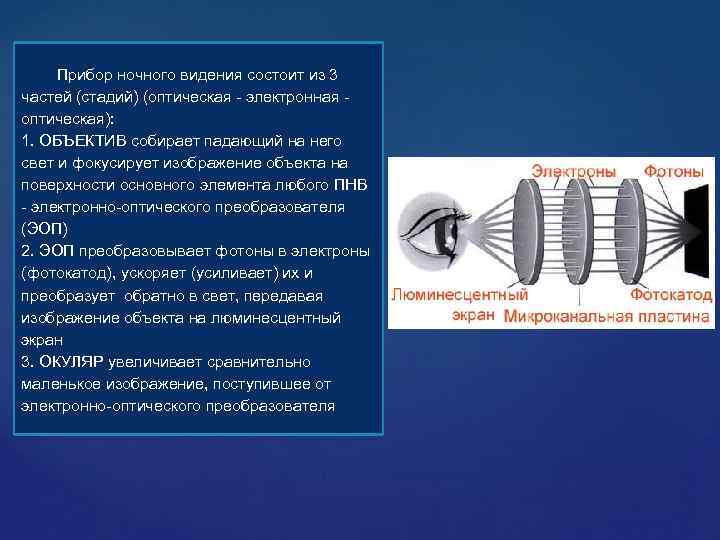 Прибор ночного видения состоит из 3 частей (стадий) (оптическая - электронная - оптическая):
1. ОБЪЕКТИВ собирает падающий на него свет и фокусирует изображение объекта на поверхности основного элемента любого ПНВ - электронно-оптического преобразователя (ЭОП)
2. ЭОП преобразовывает фотоны в электроны (фотокатод), ускоряет (усиливает) их и преобразует обратно в свет, передавая изображение объекта на люминесцентный экран
3. ОКУЛЯР увеличивает сравнительно маленькое изображение, поступившее от электронно-оптического преобразователя

Электроны
Фотоны
Люминесцентный экран
Микроканальная пластина
Фотокатод